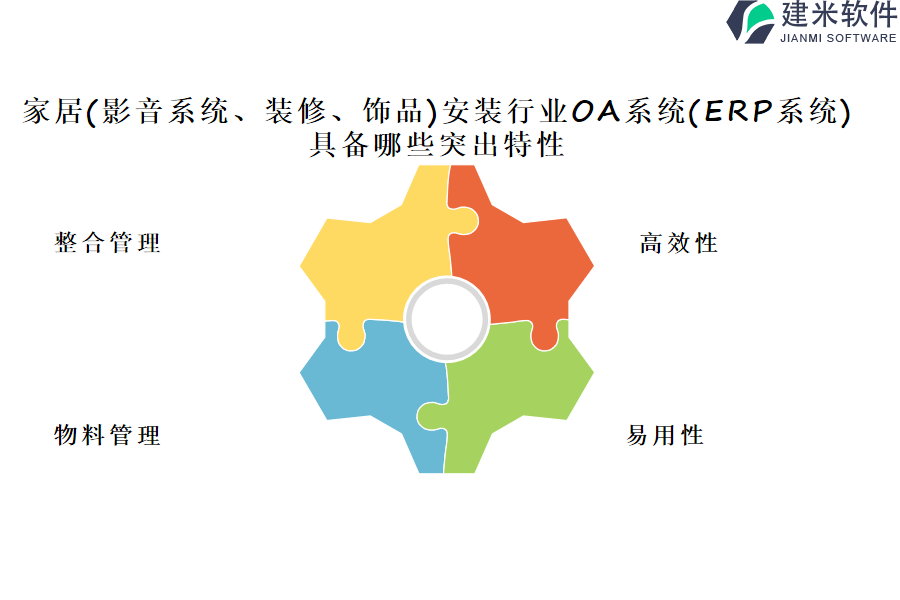 建米软件
JIANMI SOFTWARE

家居(影音系统、装修、饰品)安装行业OA系统(ERP系统)具备哪些突出特性

整合管理

高效性

物料管理

易用性